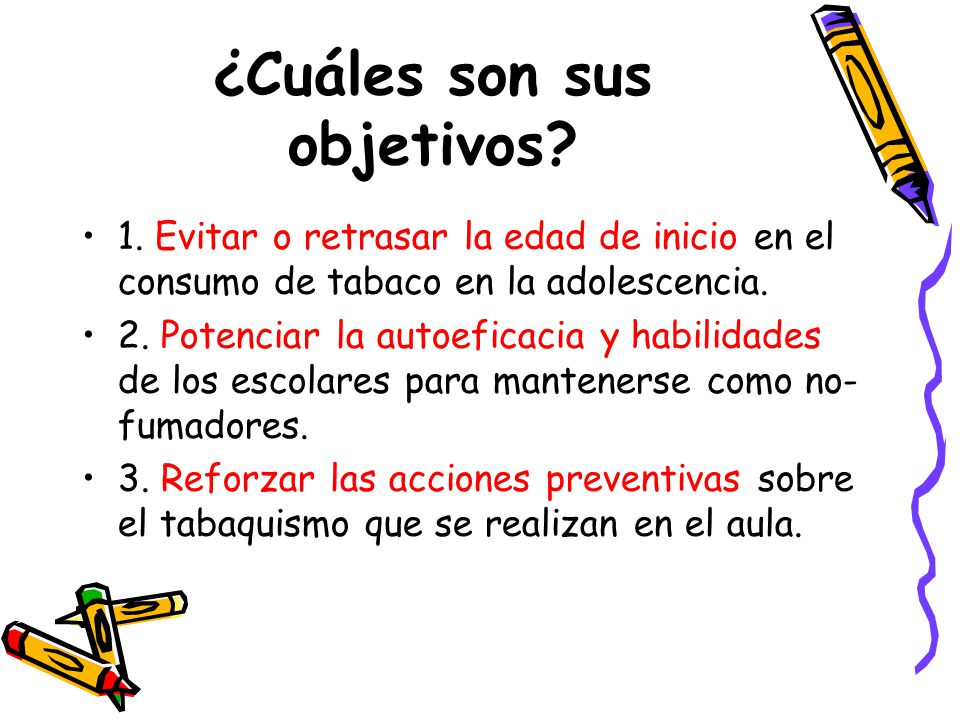 ¿Cuáles son sus objetivos?

• 1. Evitar o retrasar la edad de inicio en el consumo de tabaco en la adolescencia.
• 2. Potenciar la autoeficacia y habilidades de los escolares para mantenerse como no-fumadores.
• 3. Reforzar las acciones preventivas sobre el tabaquismo que se realizan en el aula.